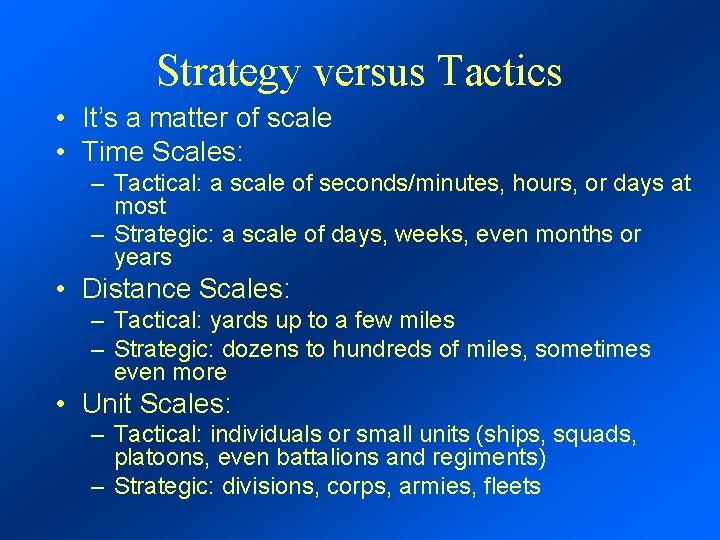 Strategy versus Tactics

• It's a matter of scale
• Time Scales:
– Tactical: a scale of seconds/minutes, hours, or days at most
– Strategic: a scale of days, weeks, even months or years
• Distance Scales:
– Tactical: yards up to a few miles
– Strategic: dozens to hundreds of miles, sometimes even more
• Unit Scales:
– Tactical: individuals or small units (ships, squads, platoons, even battalions and regiments)
– Strategic: divisions, corps, armies, fleets